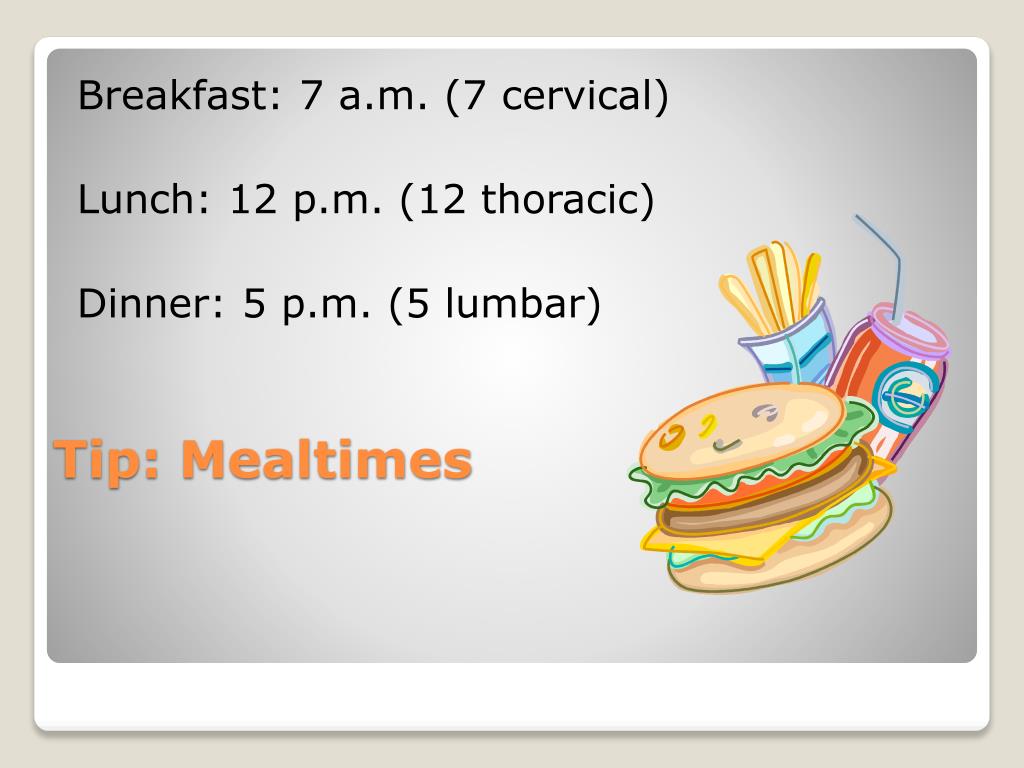 Breakfast: 7 a.m. (7 cervical)

Lunch: 12 p.m. (12 thoracic)

Dinner: 5 p.m. (5 lumbar)

Tip: Mealtimes